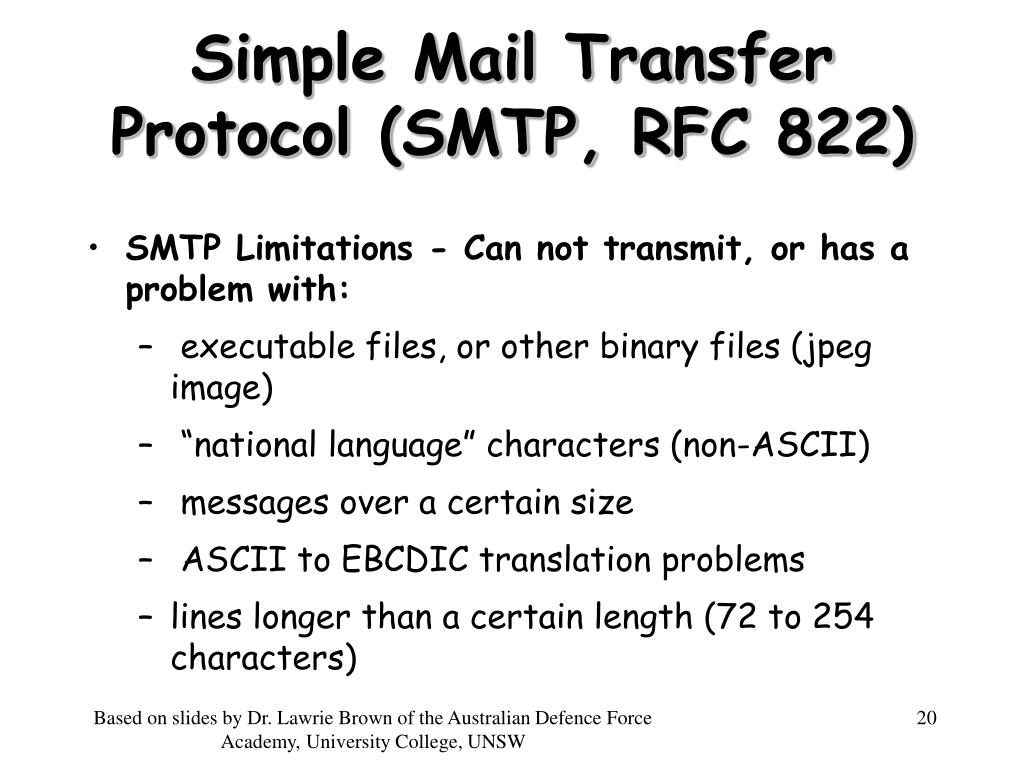 Simple Mail Transfer Protocol (SMTP, RFC 822)

• SMTP Limitations - Can not transmit, or has a problem with:
  – executable files, or other binary files (jpeg image)
  – “national language” characters (non-ASCII)
  – messages over a certain size
  – ASCII to EBCDIC translation problems
  – lines longer than a certain length (72 to 254 characters)

Based on slides by Dr. Lawrie Brown of the Australian Defence Force Academy, University College, UNSW

20